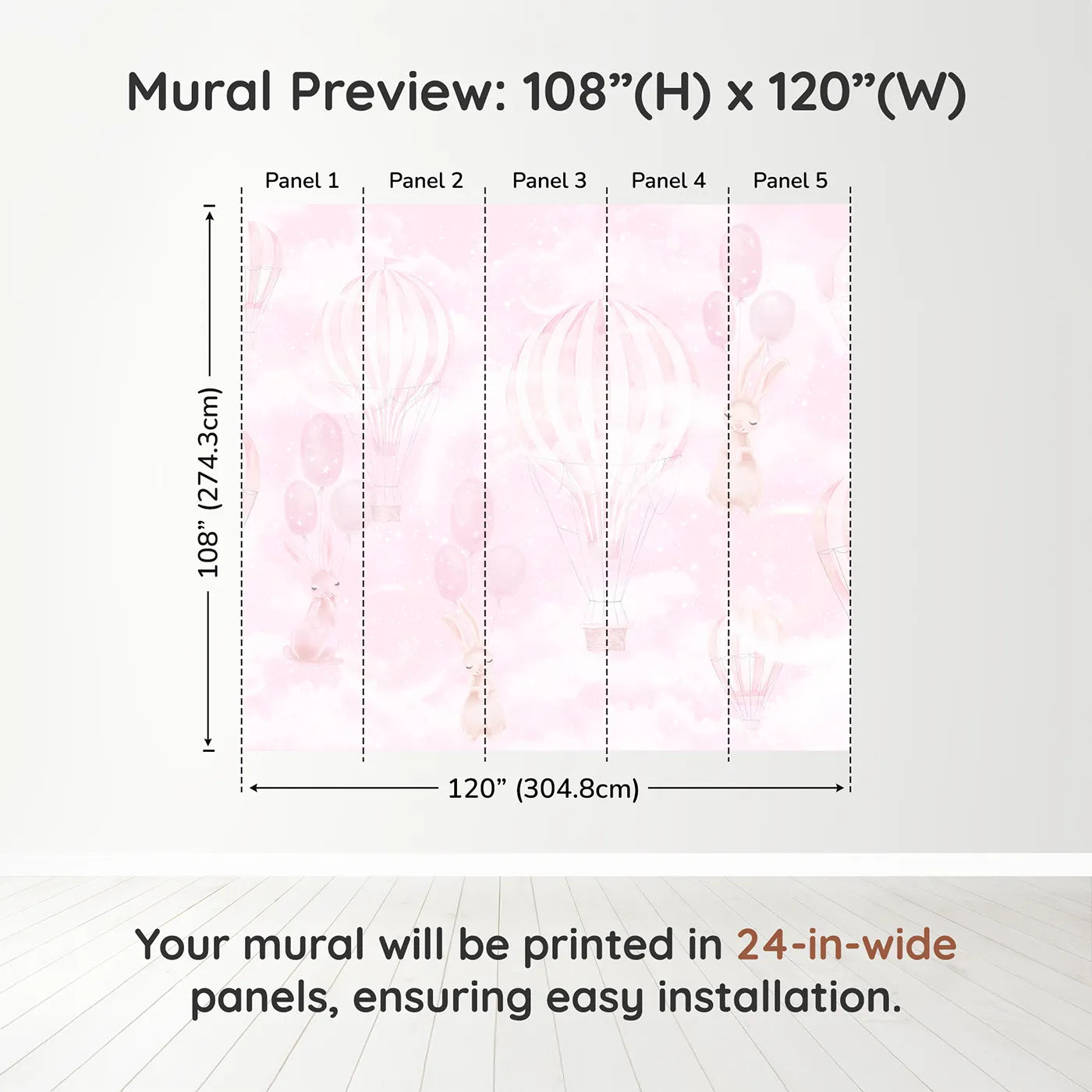 Mural Preview: 108”(H) x 120”(W)

Panel 1
Panel 2
Panel 3
Panel 4
Panel 5

108” (274.3cm)

120” (304.8cm)

Your mural will be printed in 24-in-wide panels, ensuring easy installation.